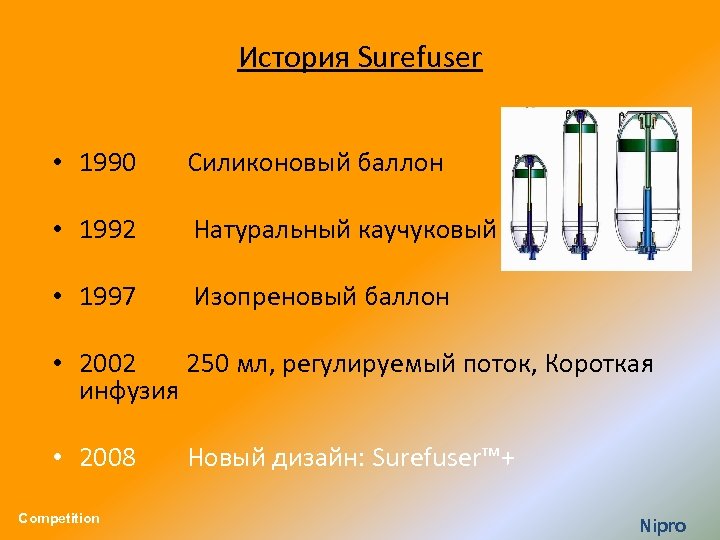 История Surefuser

• 1990 Силиконовый баллон

• 1992 Натуральный каучуковый

• 1997 Изопреновый баллон

• 2002 250 мл, регулируемый поток, Короткая инфузия

• 2008 Новый дизайн: Surefuser™+

Competition

Nipro